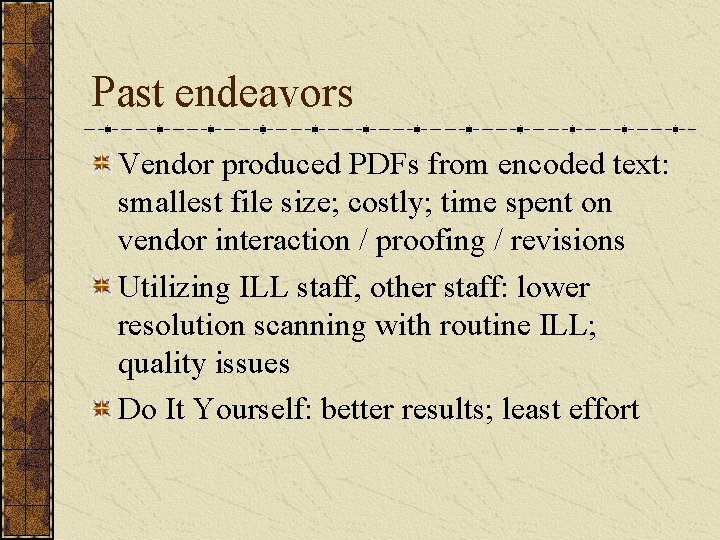 Past endeavors

Vendor produced PDFs from encoded text: smallest file size; costly; time spent on vendor interaction / proofing / revisions

Utilizing ILL staff, other staff: lower resolution scanning with routine ILL; quality issues

Do It Yourself: better results; least effort